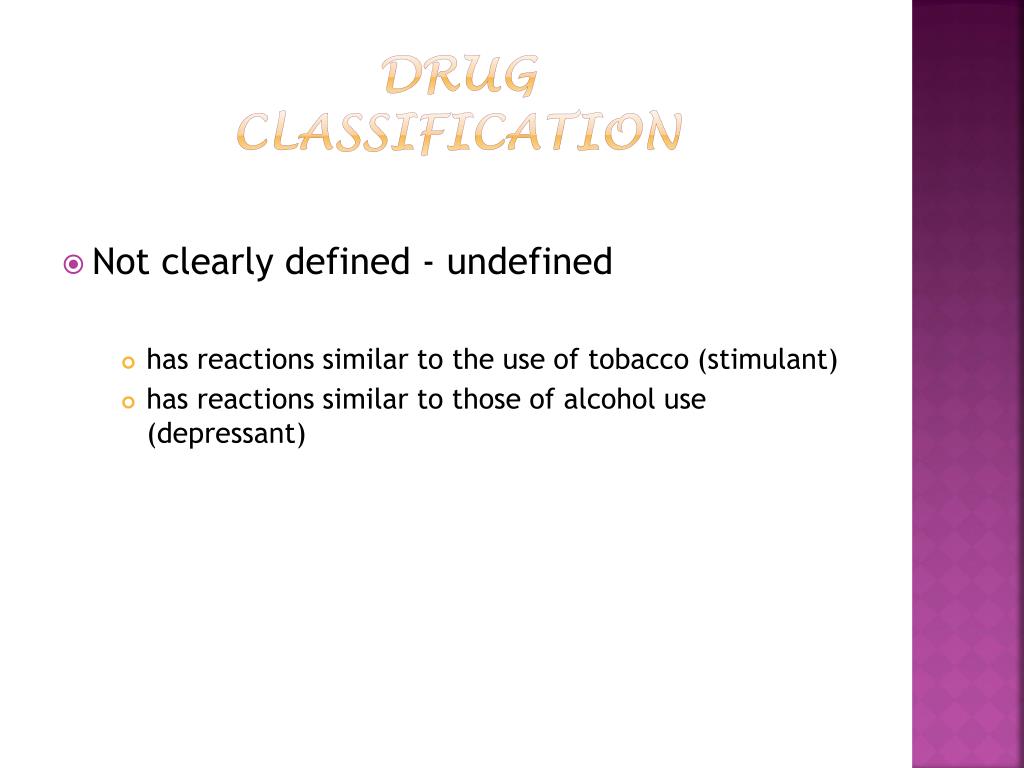 DRUG CLASSIFICATION

Not clearly defined - undefined

has reactions similar to the use of tobacco (stimulant)
has reactions similar to those of alcohol use (depressant)